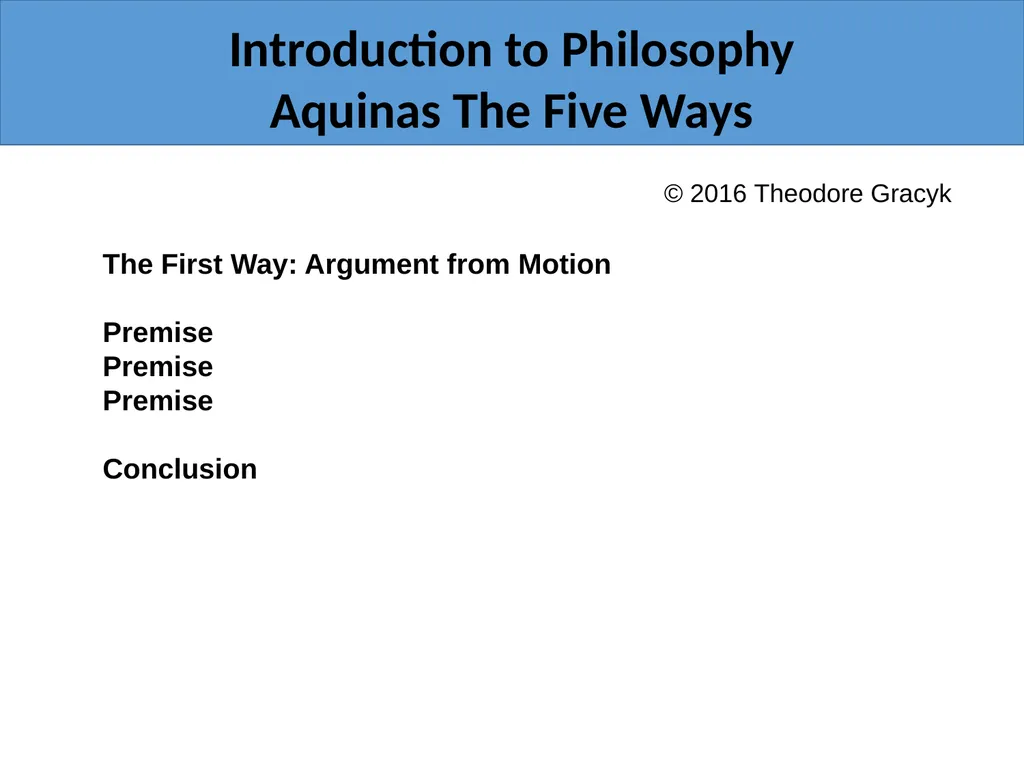 Introduction to Philosophy
Aquinas The Five Ways

© 2016 Theodore Gracyk

The First Way: Argument from Motion

Premise
Premise
Premise

Conclusion